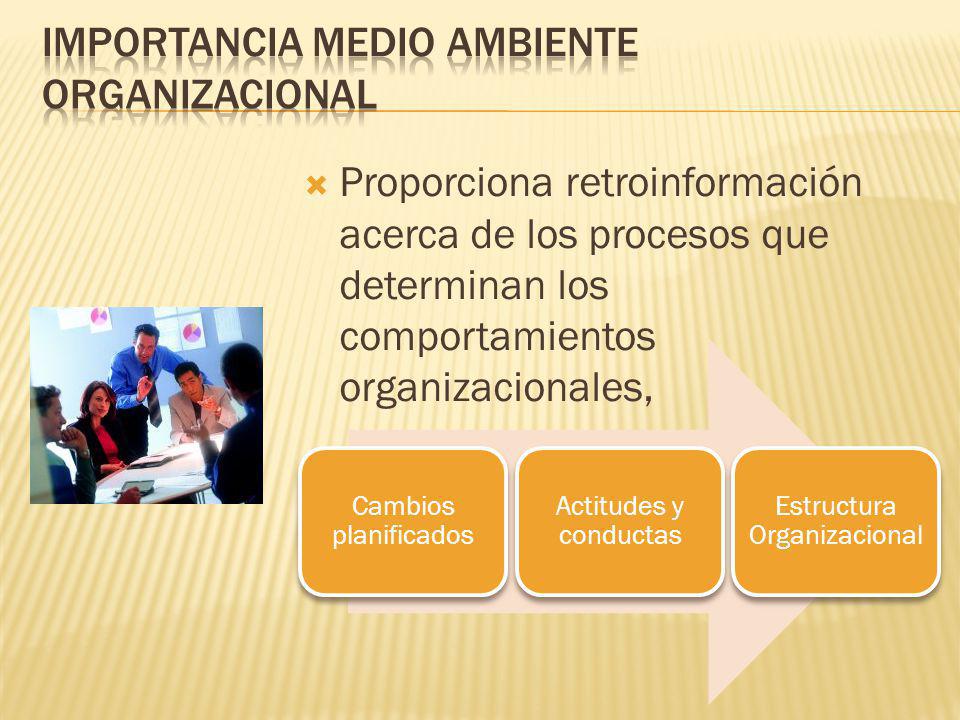 IMPORTANCIA MEDIO AMBIENTE ORGANIZACIONAL

Proporciona retroinformación acerca de los procesos que determinan los comportamientos organizacionales,

Cambios planificados

Actitudes y conductas

Estructura Organizacional